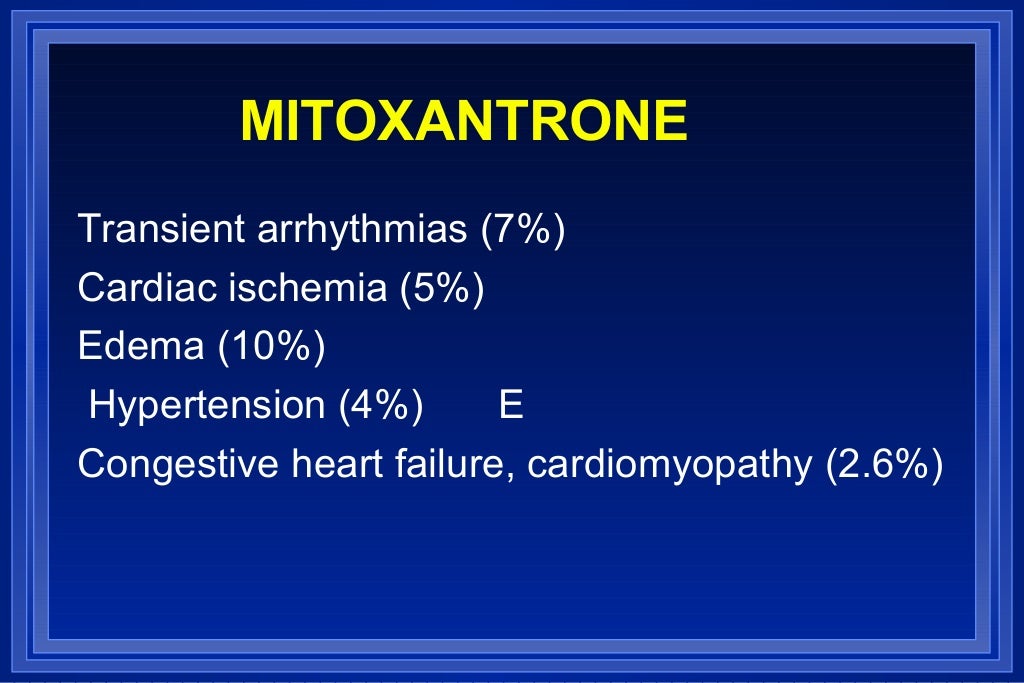 MITOXANTRONE

Transient arrhythmias (7%)
Cardiac ischemia (5%)
Edema (10%)
Hypertension (4%) E
Congestive heart failure, cardiomyopathy (2.6%)